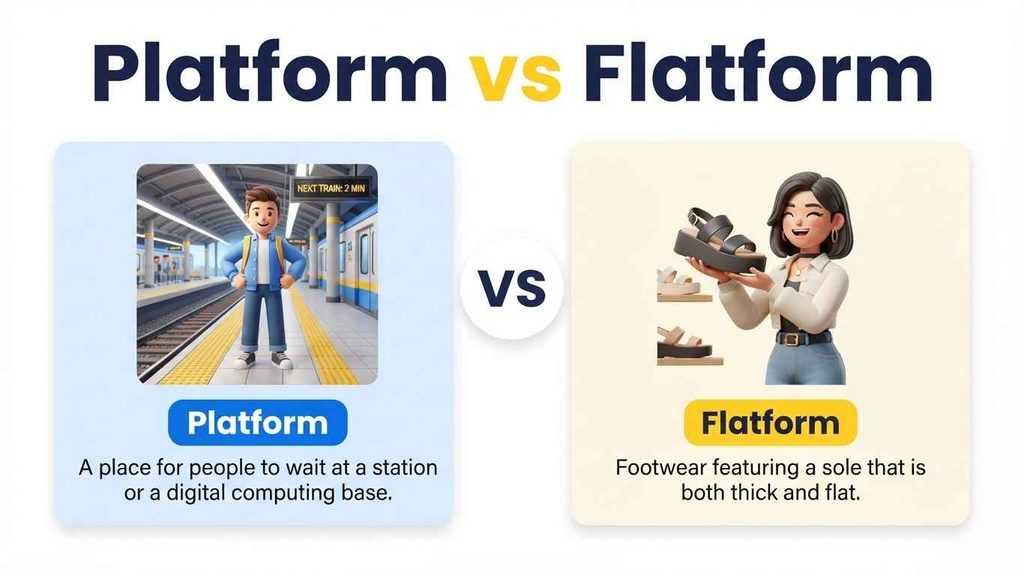 Platform vs Flatform

NEXT TRAIN: 2 MIN

Platform

A place for people to wait at a station or a digital computing base.

VS

Flatform

Footwear featuring a sole that is both thick and flat.